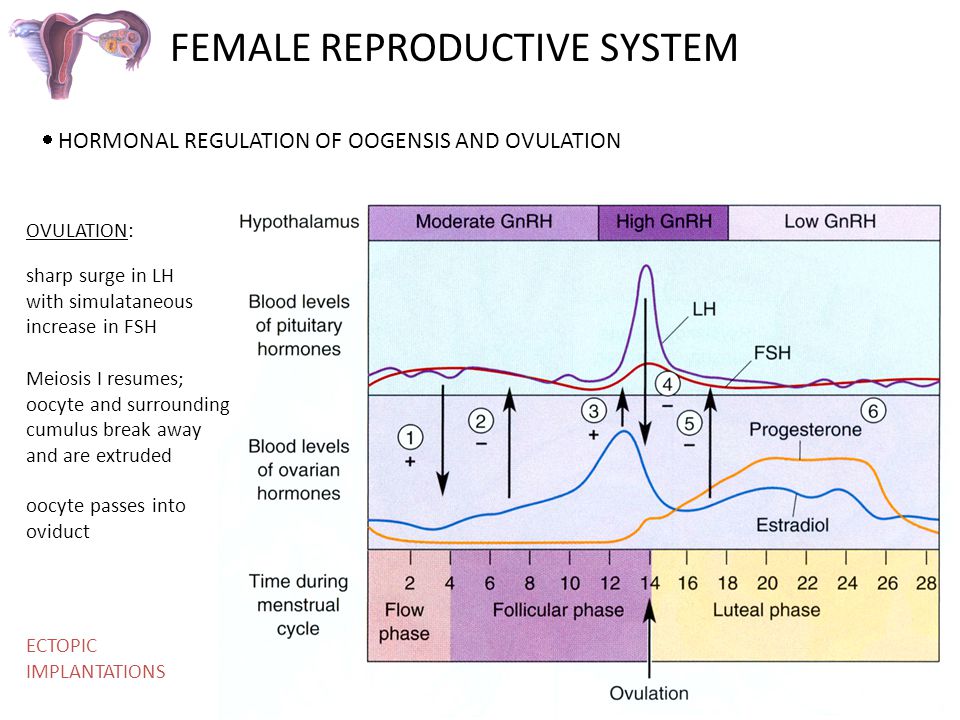 FEMALE REPRODUCTIVE SYSTEM

• HORMONAL REGULATION OF OOGENSIS AND OVULATION

OVULATION:

sharp surge in LH with simulataneous increase in FSH

Meiosis I resumes; oocyte and surrounding cumulus break away and are extruded

oocyte passes into oviduct

ECTOPIC IMPLANTATIONS

Hypothalamus

Moderate GnRH

High GnRH

Low GnRH

Blood levels of pituitary hormones

LH

FSH

Blood levels of ovarian hormones

1 +

2 −

3 +

4 −

5 −

6

Progesterone

Estradiol

Time during menstrual cycle

2 4 6 8 10 12 14 16 18 20 22 24 26 28

Flow phase

Follicular phase

Luteal phase

Ovulation